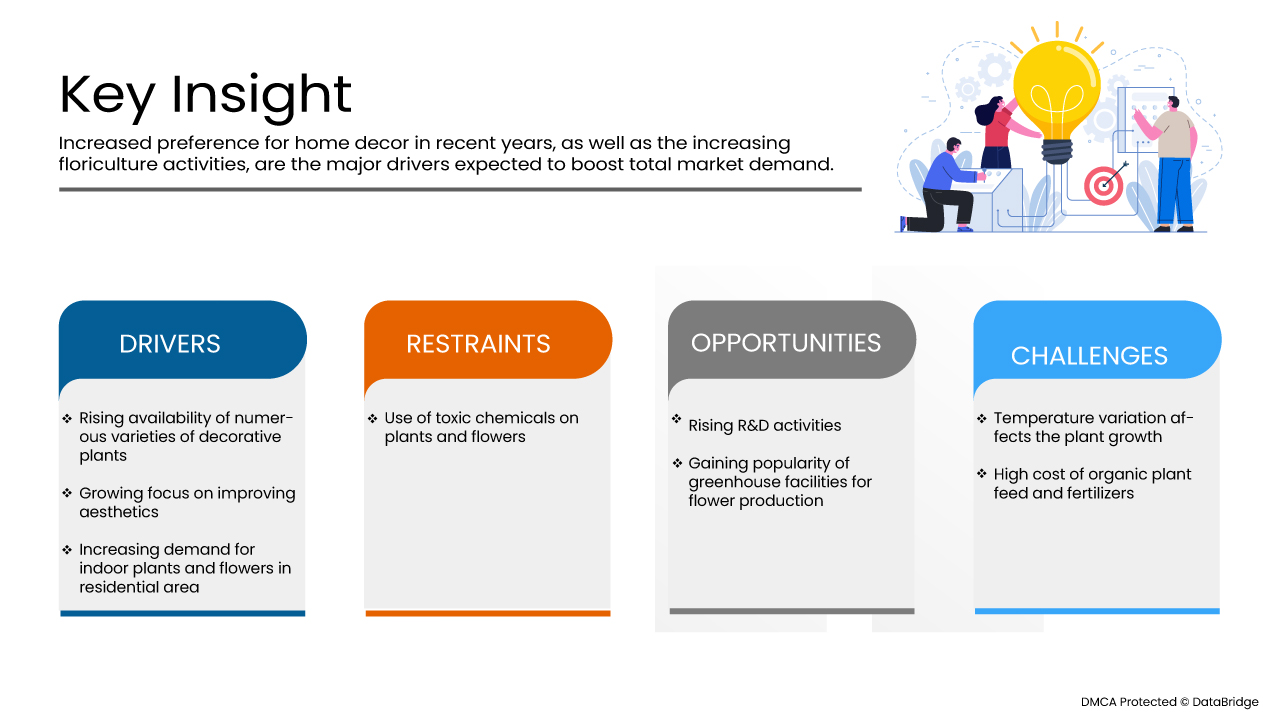 Key Insight

Increased preference for home decor in recent years, as well as the increasing floriculture activities, are the major drivers expected to boost total market demand.

DRIVERS

❖ Rising availability of numerous varieties of decorative plants

❖ Growing focus on improving aesthetics

❖ Increasing demand for indoor plants and flowers in residential area

RESTRAINTS

❖ Use of toxic chemicals on plants and flowers

OPPORTUNITIES

❖ Rising R&D activities

❖ Gaining popularity of greenhouse facilities for flower production

CHALLENGES

❖ Temperature variation affects the plant growth

❖ High cost of organic plant feed and fertilizers

DMCA Protected © DataBridge